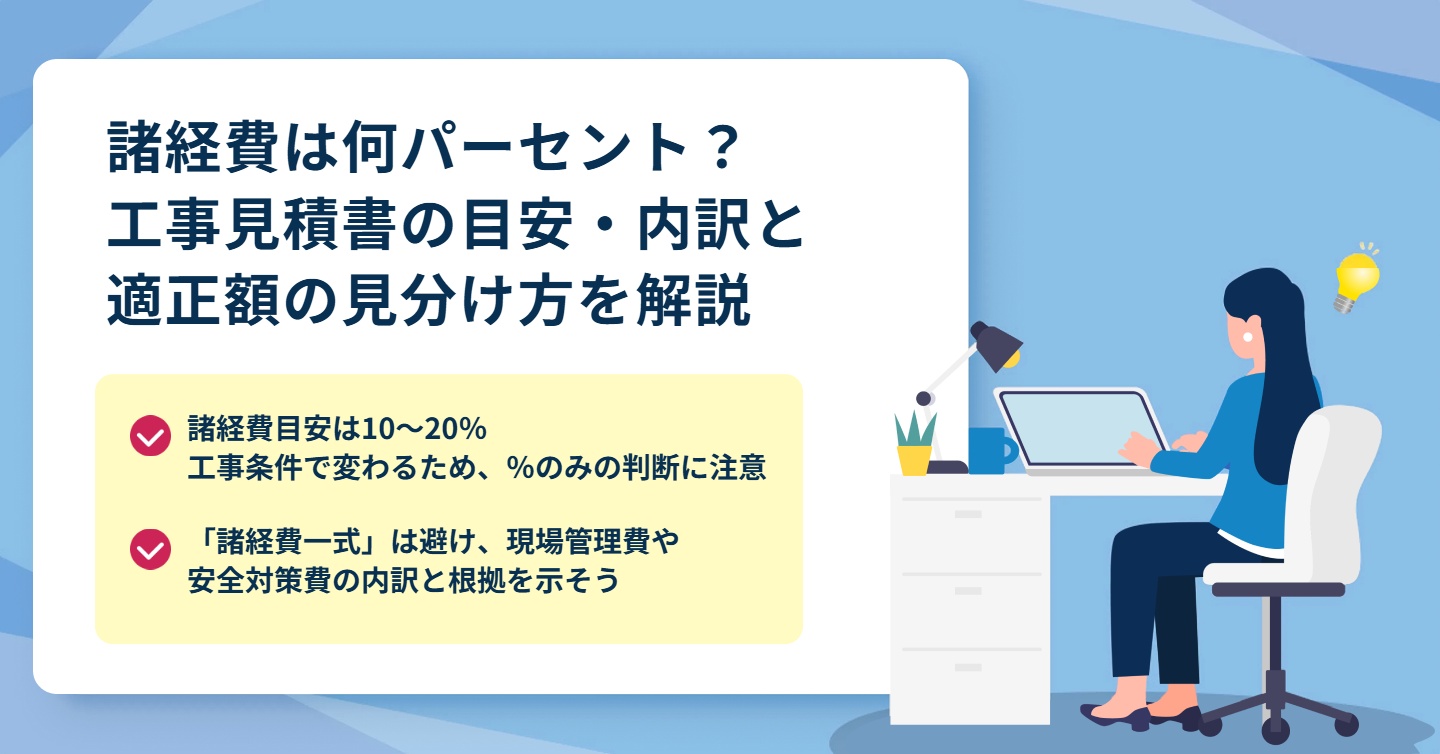 諸経費は何パーセント？
工事見積書の目安・内訳と
適正額の見分け方を解説

諸経費目安は10〜20%
工事条件で変わるため、%のみの判断に注意

「諸経費一式」は避け、現場管理費や
安全対策費の内訳と根拠を示そう